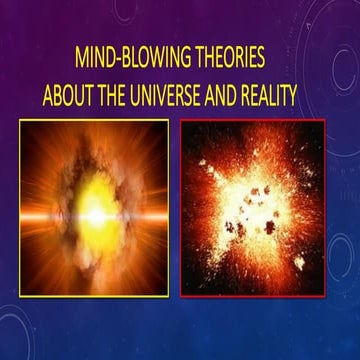 MIND-BLOWING THEORIES
ABOUT THE UNIVERSE AND REALITY